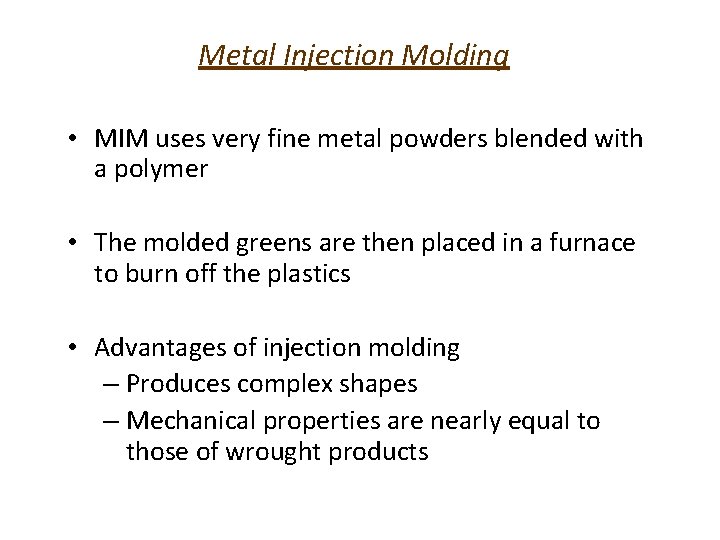 Metal Injection Molding

• MIM uses very fine metal powders blended with a polymer

• The molded greens are then placed in a furnace to burn off the plastics

• Advantages of injection molding
– Produces complex shapes
– Mechanical properties are nearly equal to those of wrought products